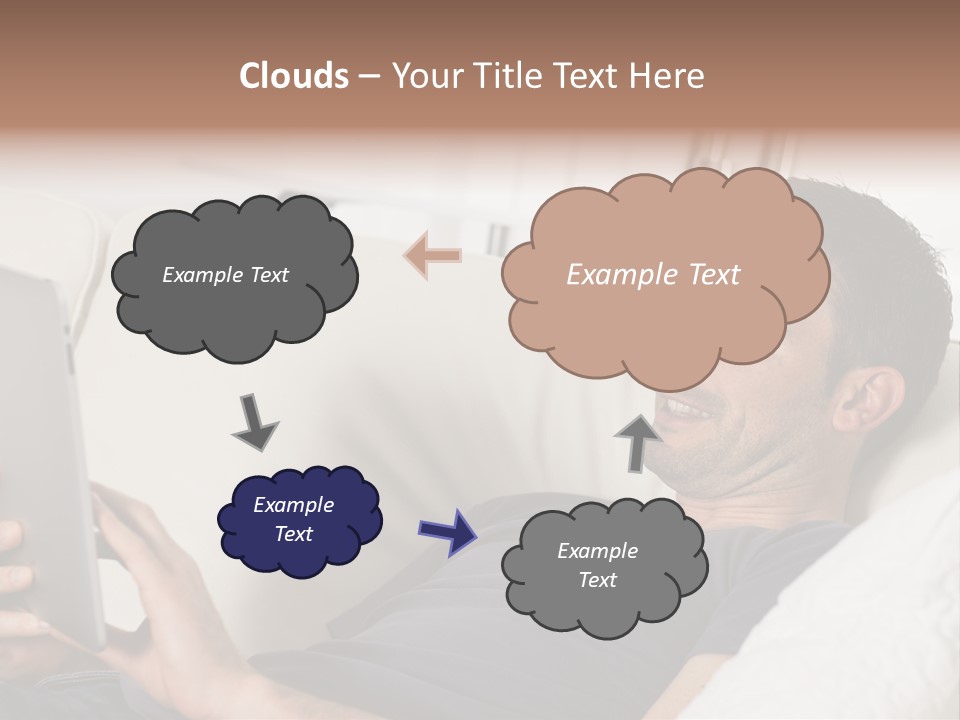 Clouds – Your Title Text Here

Example Text

Example Text

Example Text

Example Text